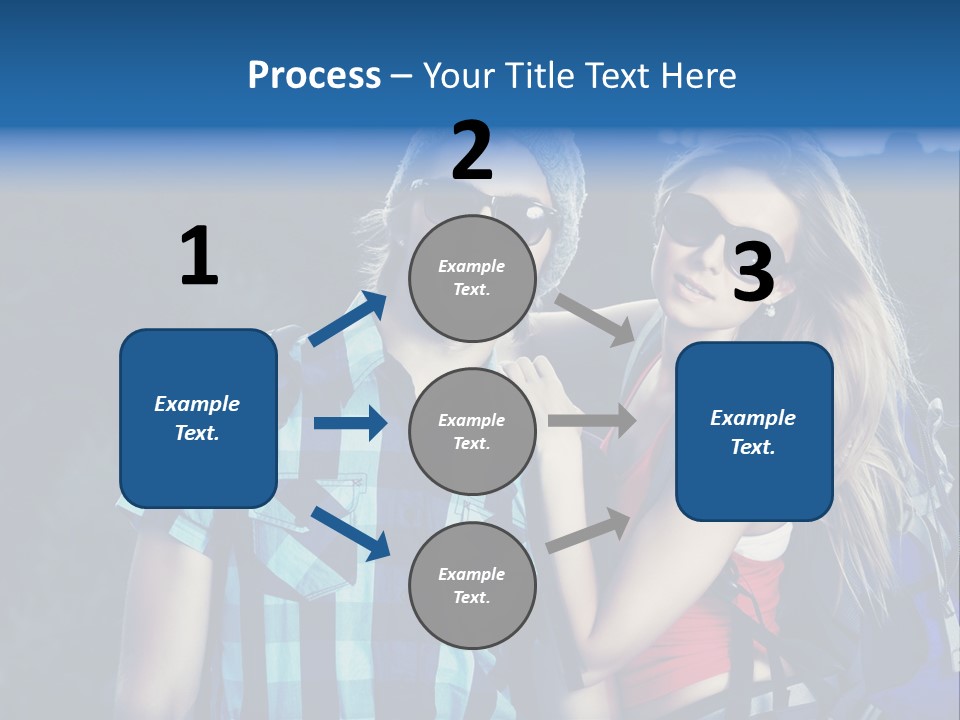 Process – Your Title Text Here

1

Example Text.

2

Example Text.

Example Text.

Example Text.

3

Example Text.